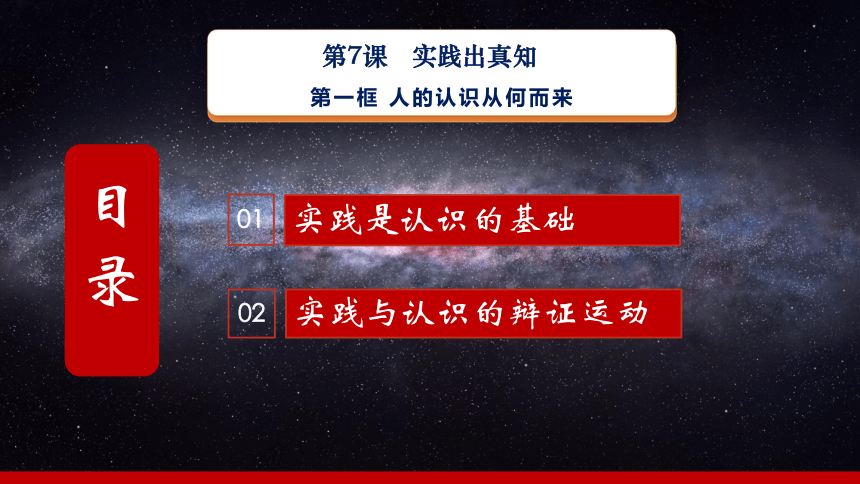 第7课　实践出真知

第一框 人的认识从何而来

目录

01 实践是认识的基础

02 实践与认识的辩证运动